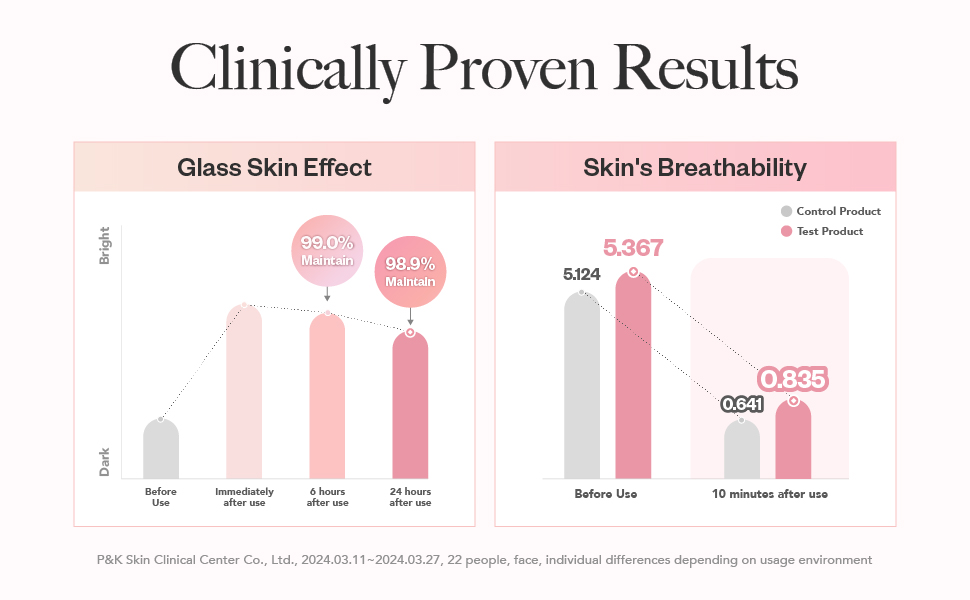 Clinically Proven Results

Glass Skin Effect

Bright

Dark

99.0% Maintain

98.9% Maintain

Before Use

Immediately after use

6 hours after use

24 hours after use

Skin's Breathability

Control Product

Test Product

5.124

5.367

0.641

0.835

Before Use

10 minutes after use

P&K Skin Clinical Center Co., Ltd., 2024.03.11~2024.03.27, 22 people, face, individual differences depending on usage environment